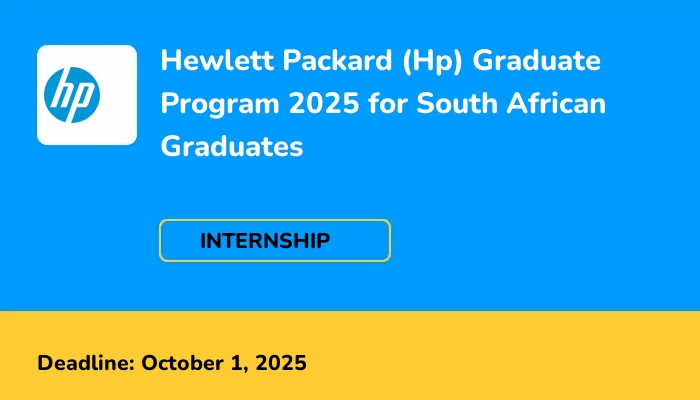 hp

Hewlett Packard (Hp) Graduate Program 2025 for South African Graduates

INTERNSHIP

Deadline: October 1, 2025